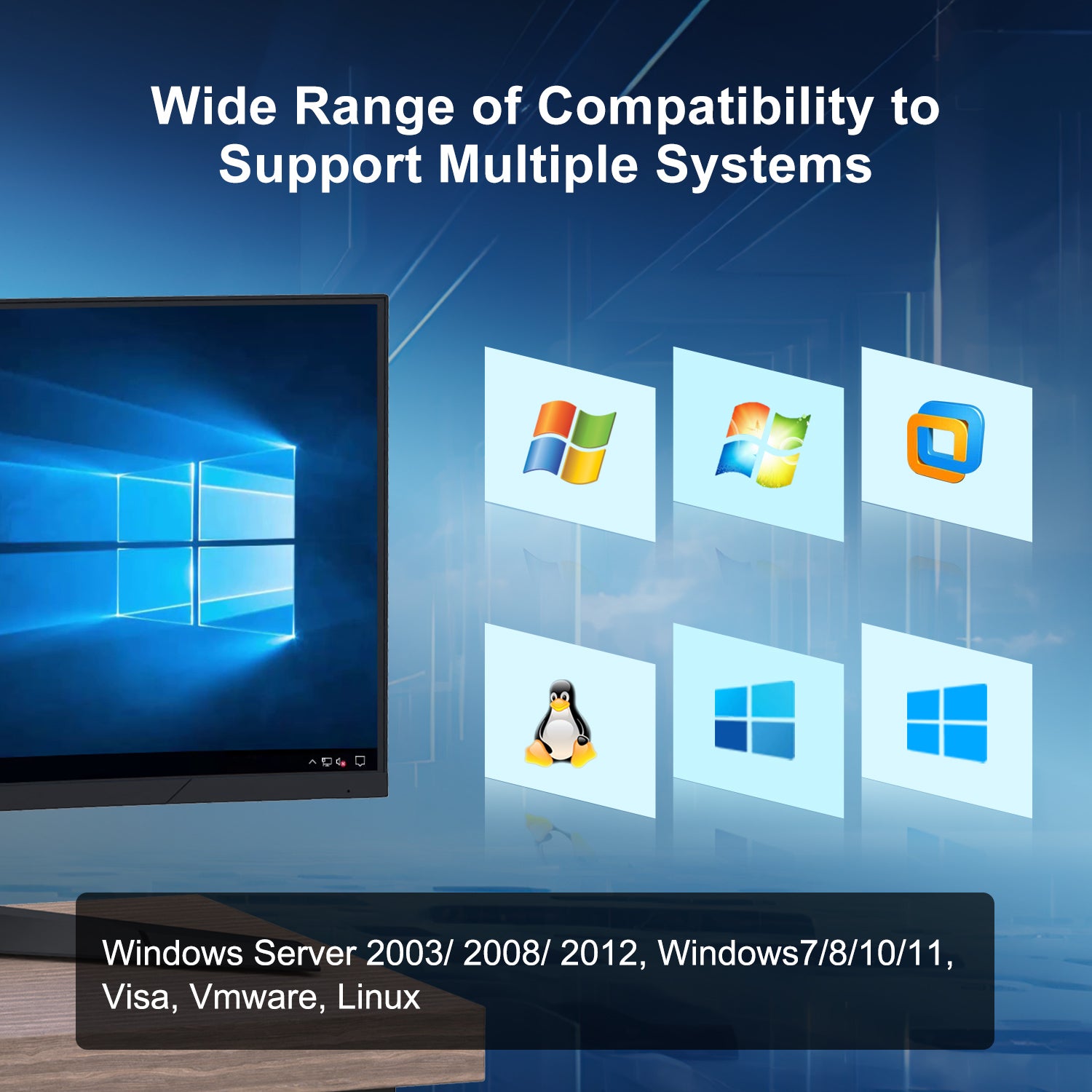 Wide Range of Compatibility to Support Multiple Systems

Windows Server 2003/ 2008/ 2012, Windows7/8/10/11, Visa, Vmware, Linux